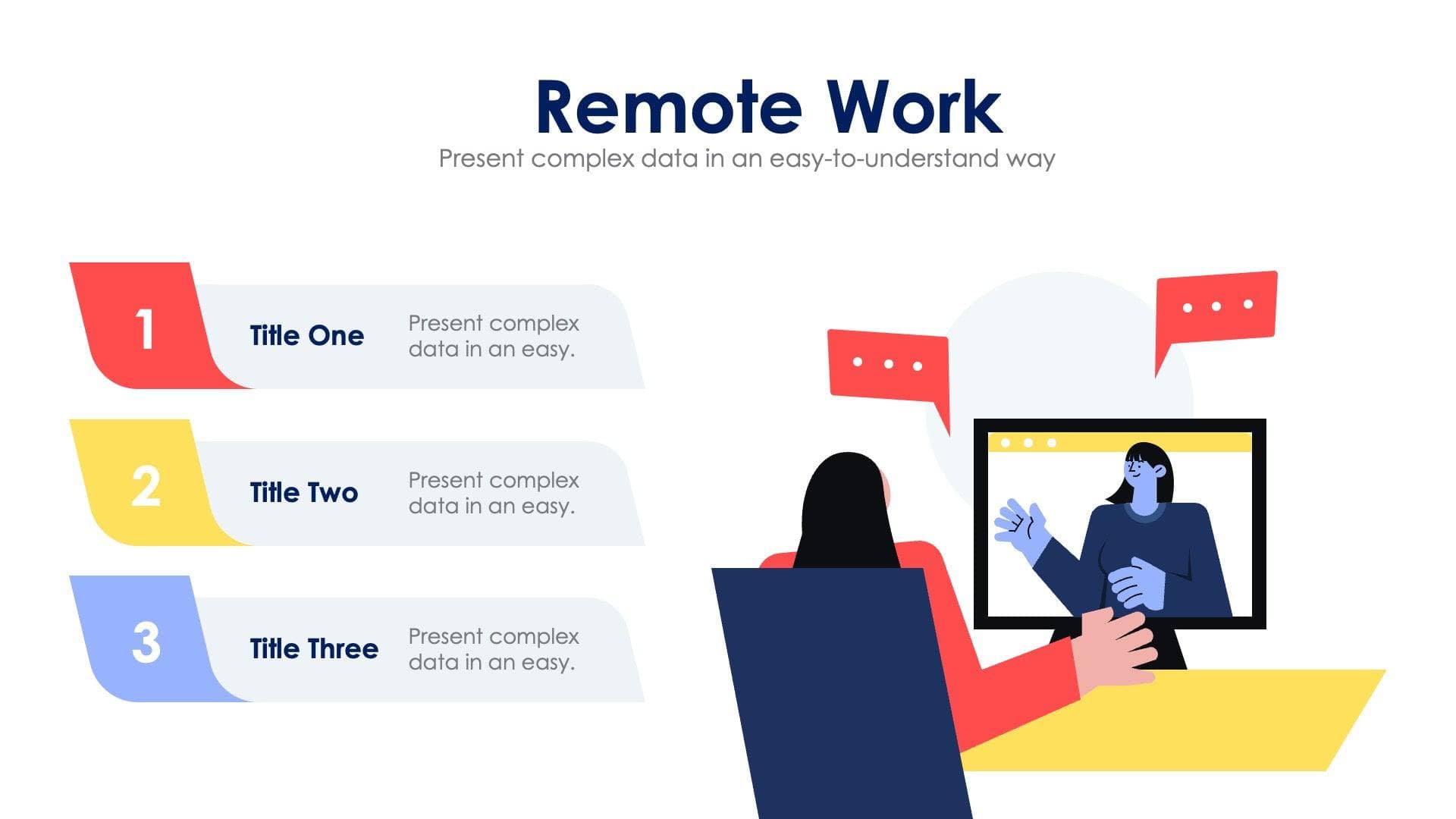 Remote Work

Present complex data in an easy-to-understand way

1

Title One

Present complex data in an easy.

2

Title Two

Present complex data in an easy.

3

Title Three

Present complex data in an easy.